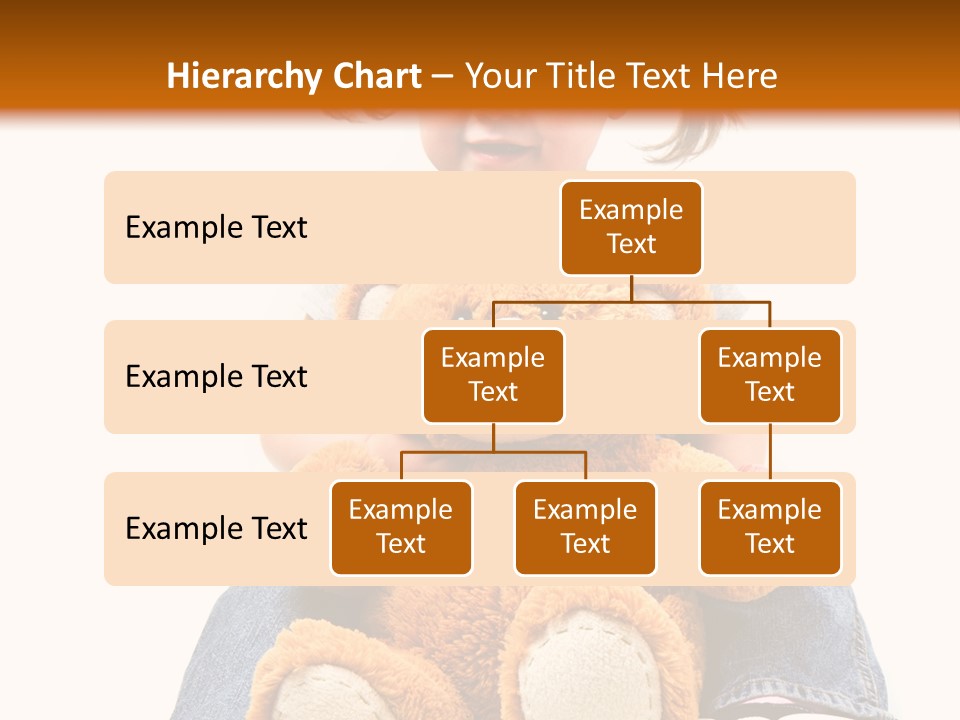 Hierarchy Chart – Your Title Text Here

Example Text

Example Text

Example Text

Example Text

Example Text

Example Text

Example Text

Example Text

Example Text